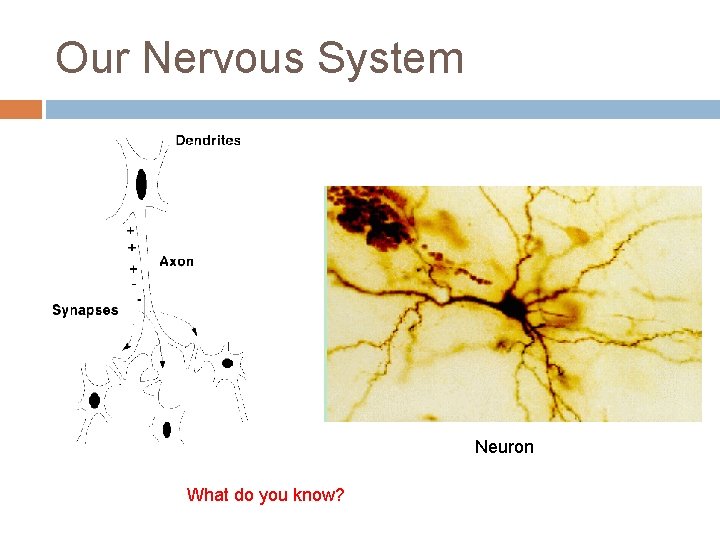 Our Nervous System

Dendrites

+
+
+
-
-

Axon

Synapses

Neuron

What do you know?